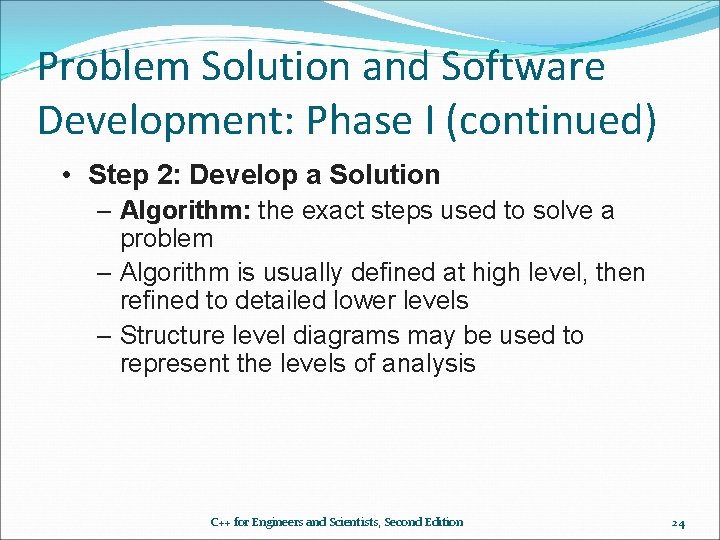 Problem Solution and Software Development: Phase I (continued)

• Step 2: Develop a Solution
– Algorithm: the exact steps used to solve a problem
– Algorithm is usually defined at high level, then refined to detailed lower levels
– Structure level diagrams may be used to represent the levels of analysis

C++ for Engineers and Scientists, Second Edition

24